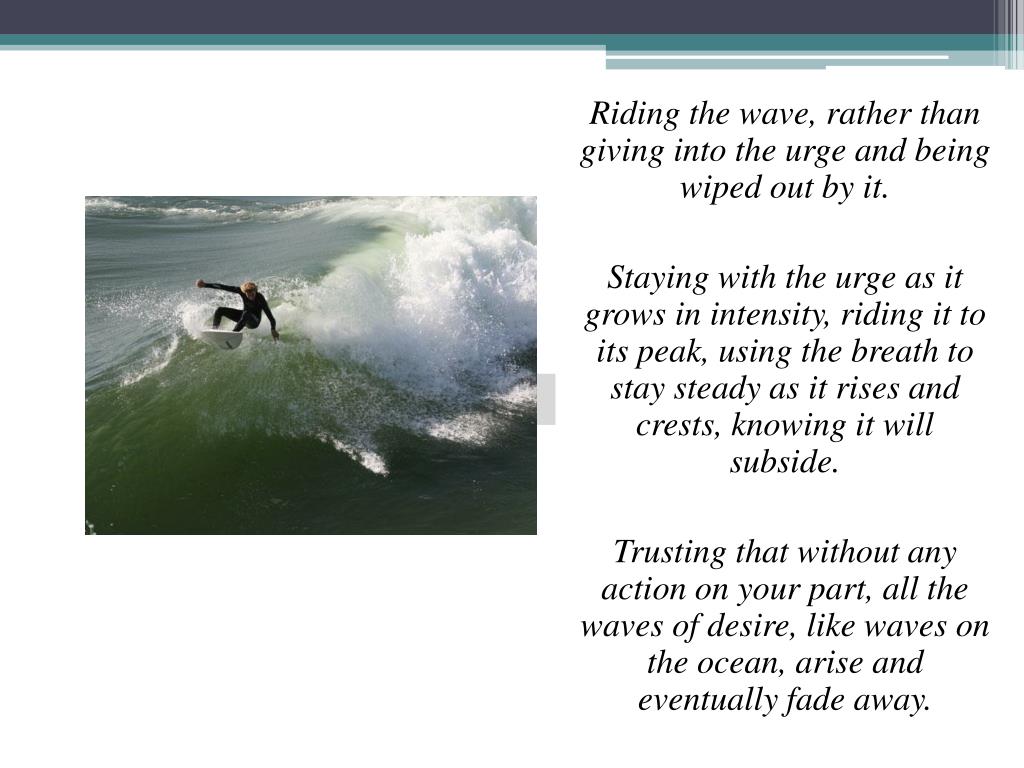 Riding the wave, rather than giving into the urge and being wiped out by it.

Staying with the urge as it grows in intensity, riding it to its peak, using the breath to stay steady as it rises and crests, knowing it will subside.

Trusting that without any action on your part, all the waves of desire, like waves on the ocean, arise and eventually fade away.